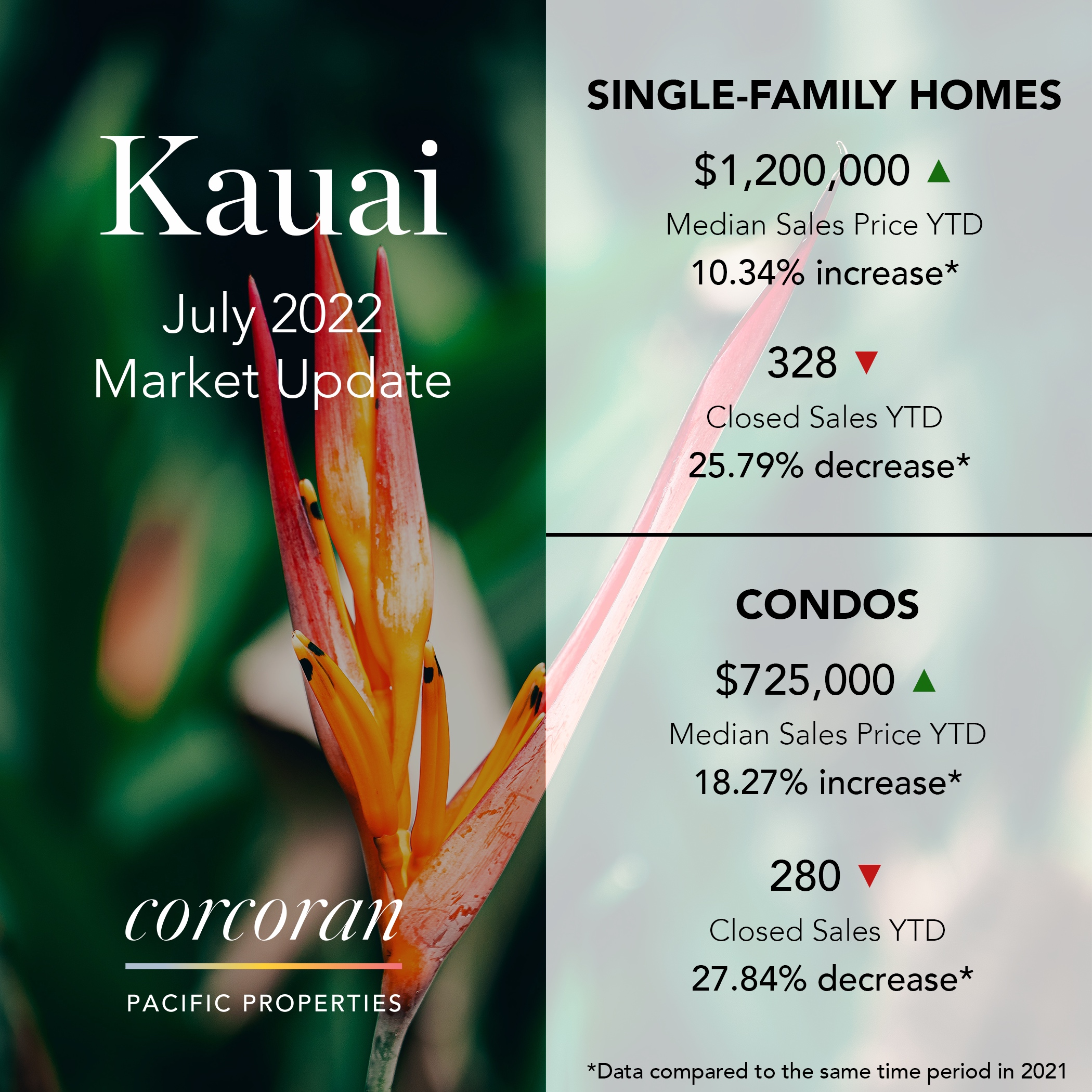 Kauai

July 2022
Market Update

corcoran

PACIFIC PROPERTIES

SINGLE-FAMILY HOMES

$1,200,000 ▲
Median Sales Price YTD
10.34% increase*

328 ▼
Closed Sales YTD
25.79% decrease*

CONDOS

$725,000 ▲
Median Sales Price YTD
18.27% increase*

280 ▼
Closed Sales YTD
27.84% decrease*

*Data compared to the same time period in 2021